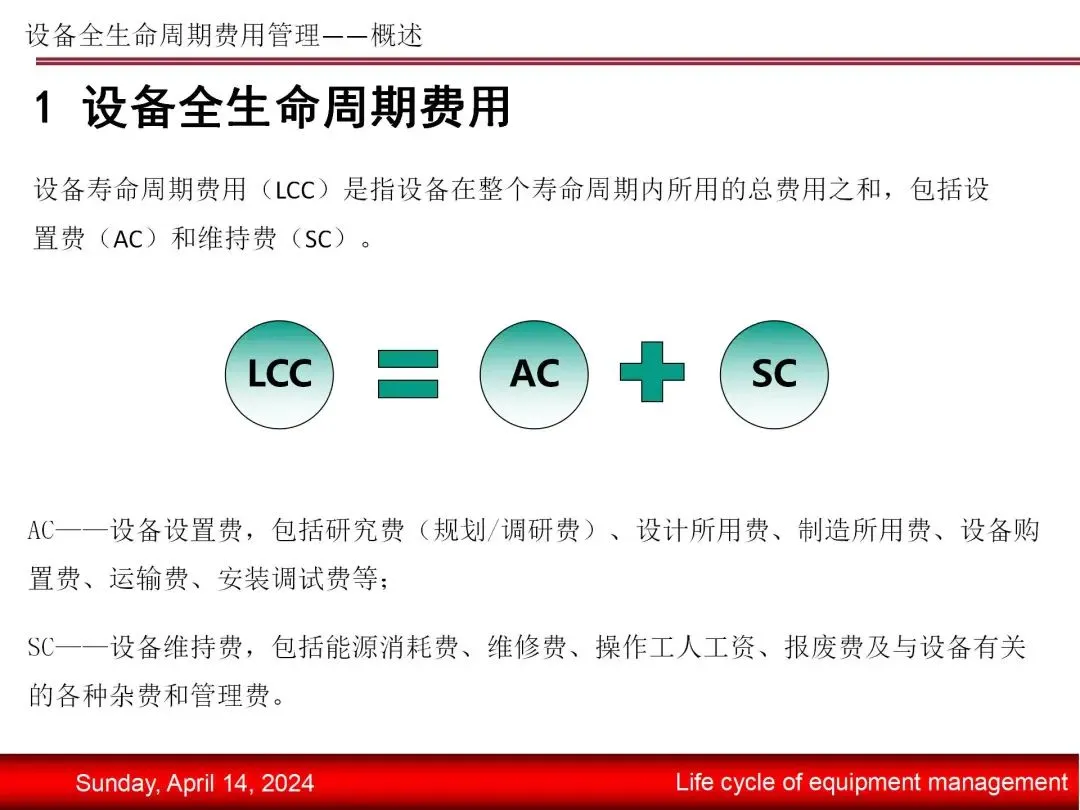 设备全生命周期费用管理——概述

1 设备全生命周期费用

设备寿命周期费用（LCC）是指设备在整个寿命周期内所用的总费用之和，包括设置费（AC）和维持费（SC）。

LCC = AC + SC

AC——设备设置费，包括研究费（规划/调研费）、设计所用费、制造所用费、设备购置费、运输费、安装调试费等；

SC——设备维持费，包括能源消耗费、维修费、操作工人工资、报废费及与设备有关的各种杂费和管理费。

Sunday, April 14, 2024

Life cycle of equipment management